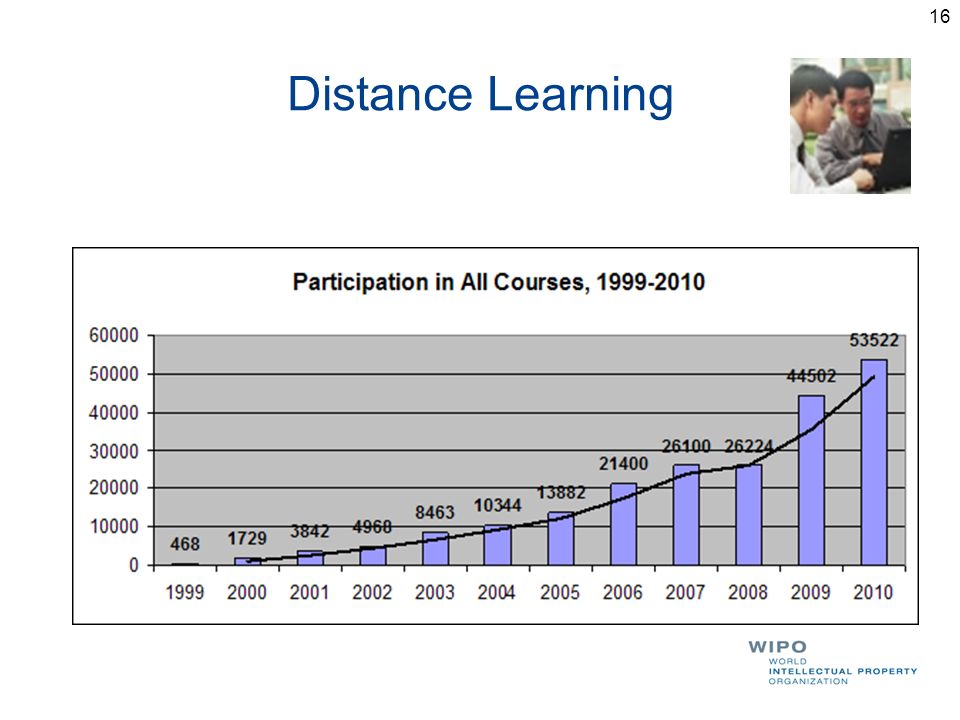 16

Distance Learning

Participation in All Courses, 1999-2010

60000
50000
40000
30000
20000
10000
0

468
1729
3842
4968
8463
10344
13882
21400
26100
26224
44502
53522

1999 2000 2001 2002 2003 2004 2005 2006 2007 2008 2009 2010

WIPO
WORLD
INTELLECTUAL PROPERTY
ORGANIZATION